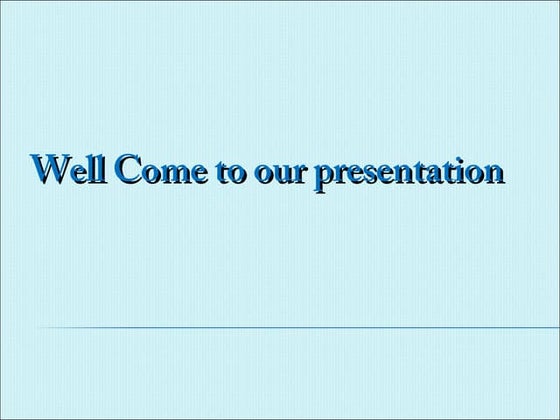 Well Come to our presentation